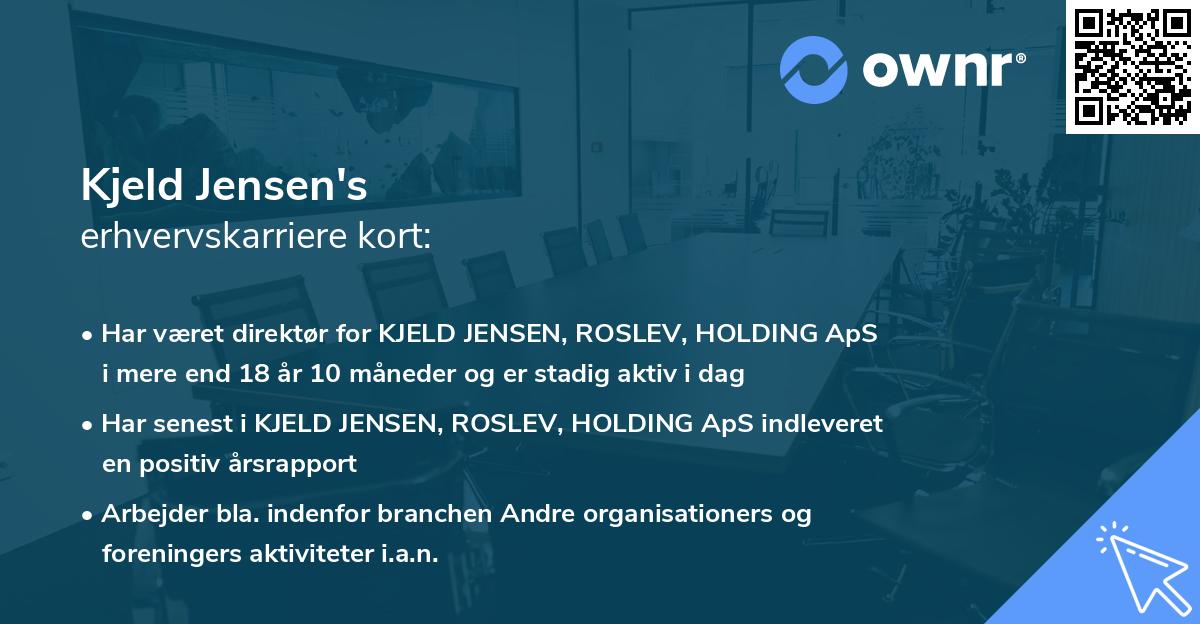 ownr®

Kjeld Jensen's
erhvervskarriere kort:

• Har været direktør for KJELD JENSEN, ROSLEV, HOLDING ApS i mere end 18 år 10 måneder og er stadig aktiv i dag

• Har senest i KJELD JENSEN, ROSLEV, HOLDING ApS indleveret en positiv årsrapport

• Arbejder bla. indenfor branchen Andre organisationers og foreningers aktiviteter i.a.n.